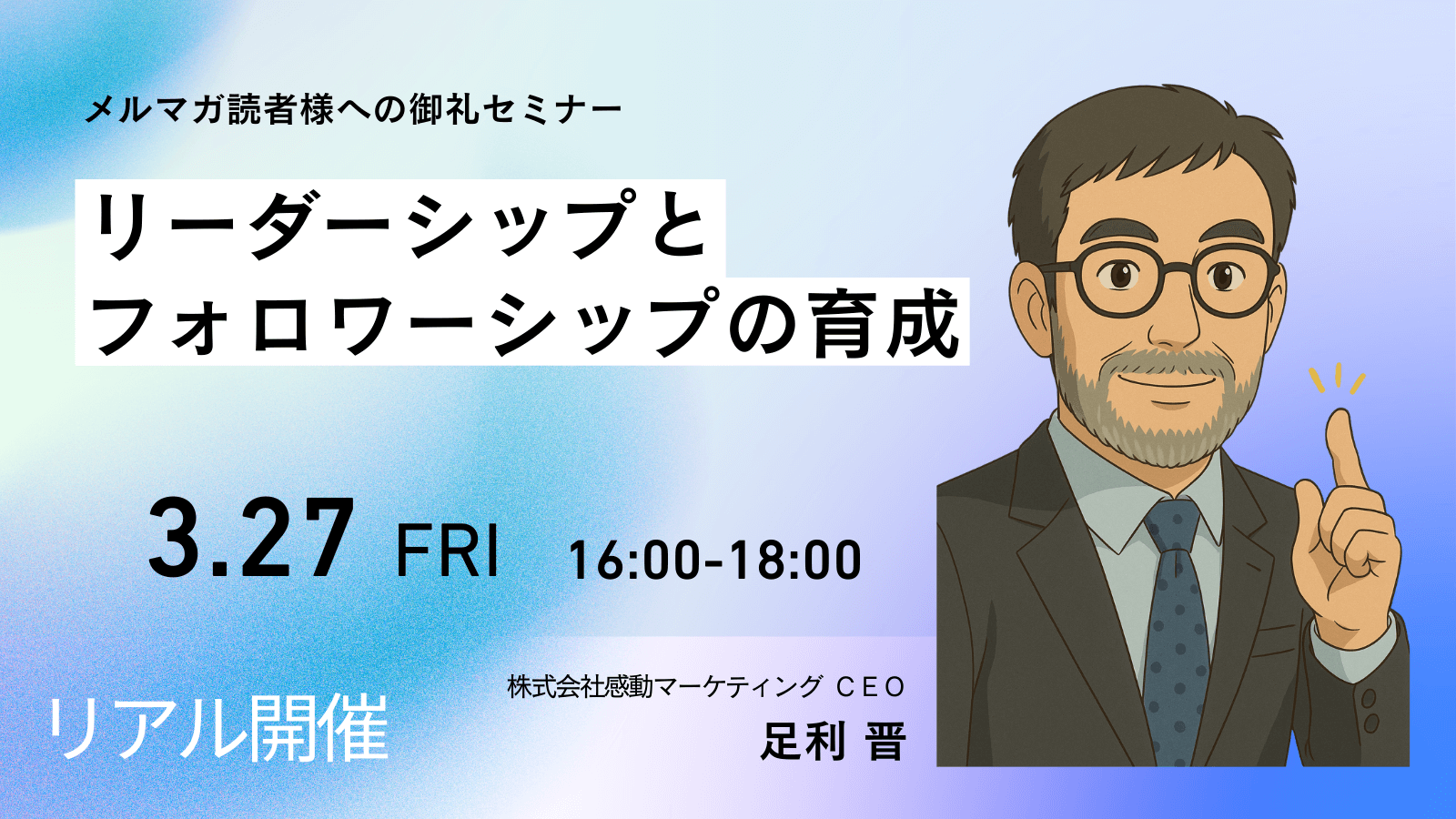 メルマガ読者様への御礼セミナー

リーダーシップと
フォロワーシップの育成

3.27 FRI 16:00-18:00

リアル開催

株式会社感動マーケティング CEO
足利 晋